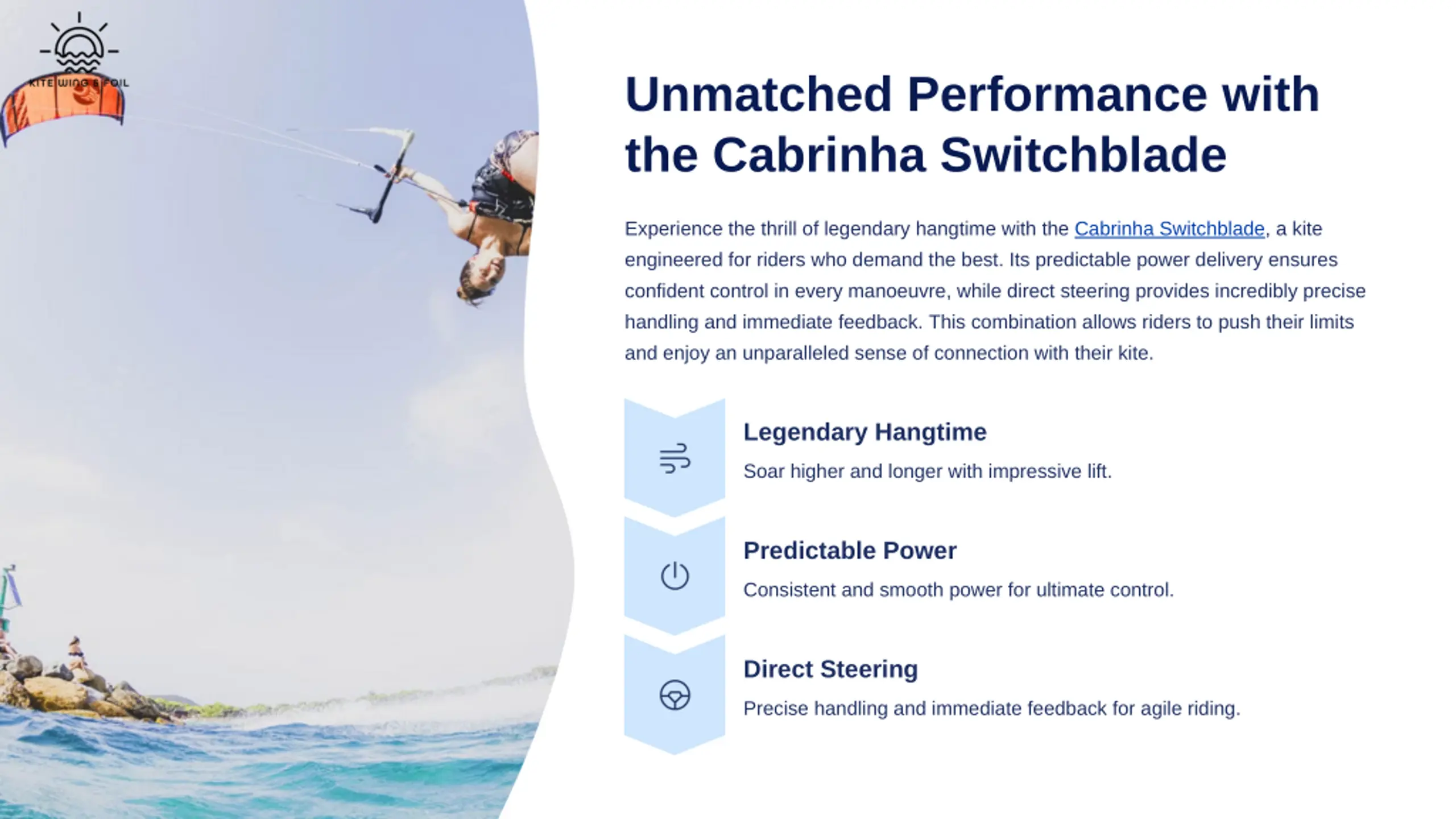 KITE WING & FOIL

Unmatched Performance with the Cabrinha Switchblade

Experience the thrill of legendary hangtime with the Cabrinha Switchblade, a kite engineered for riders who demand the best. Its predictable power delivery ensures confident control in every manoeuvre, while direct steering provides incredibly precise handling and immediate feedback. This combination allows riders to push their limits and enjoy an unparalleled sense of connection with their kite.

Legendary Hangtime

Soar higher and longer with impressive lift.

Predictable Power

Consistent and smooth power for ultimate control.

Direct Steering

Precise handling and immediate feedback for agile riding.